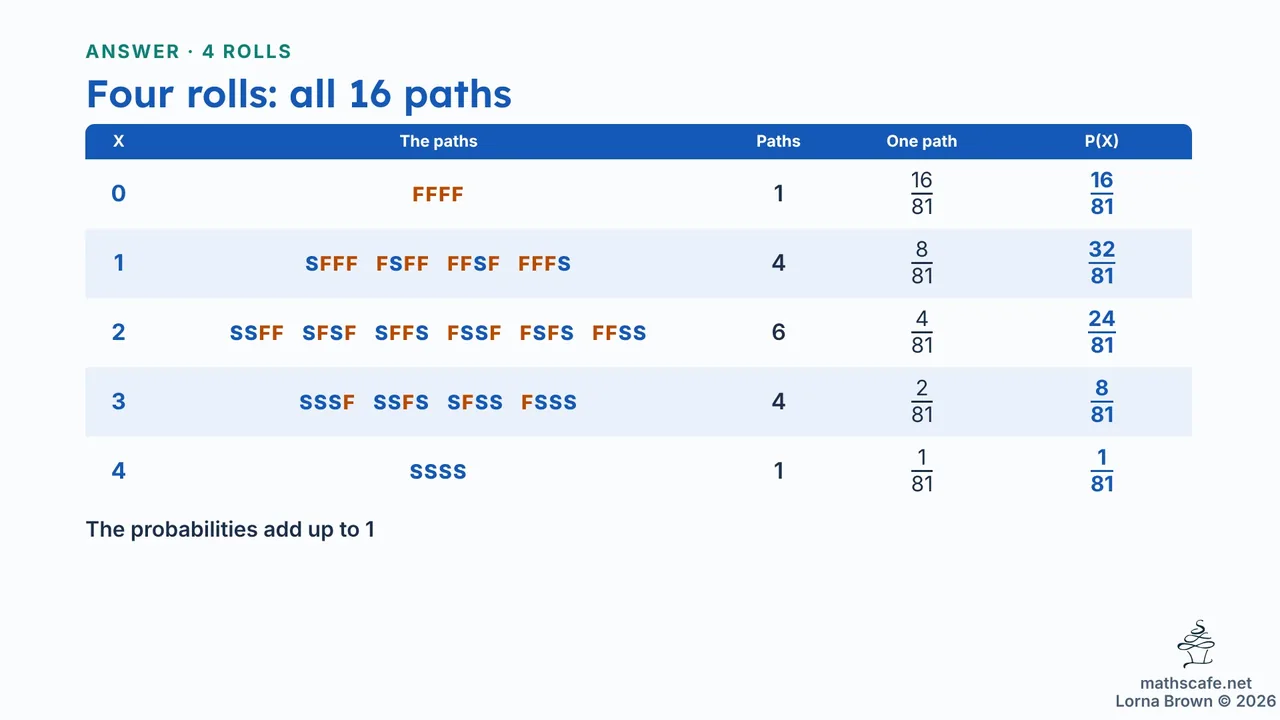 ANSWER · 4 ROLLS

Four rolls: all 16 paths

| X | The paths | Paths | One path | P(X) |
|---|---|---|---|---|
| 0 | FFFF | 1 | $\frac{16}{81}$ | $\frac{16}{81}$ |
| 1 | SFFF FSFF FFSF FFFS | 4 | $\frac{8}{81}$ | $\frac{32}{81}$ |
| 2 | SSFF SFSF SFFS FSSF FSFS FFSS | 6 | $\frac{4}{81}$ | $\frac{24}{81}$ |
| 3 | SSSF SSFS SFSS FSSS | 4 | $\frac{2}{81}$ | $\frac{8}{81}$ |
| 4 | SSSS | 1 | $\frac{1}{81}$ | $\frac{1}{81}$ |

The probabilities add up to 1

mathscafe.net
Lorna Brown © 2026